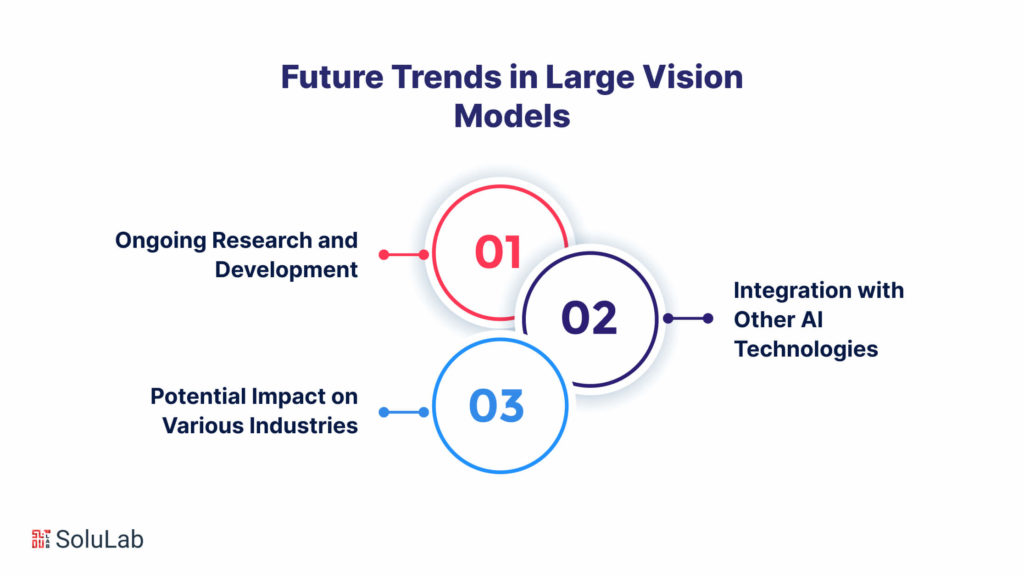 Future Trends in Large Vision Models

Ongoing Research and Development

01

02

Integration with Other AI Technologies

Potential Impact on Various Industries

03

SoluLab